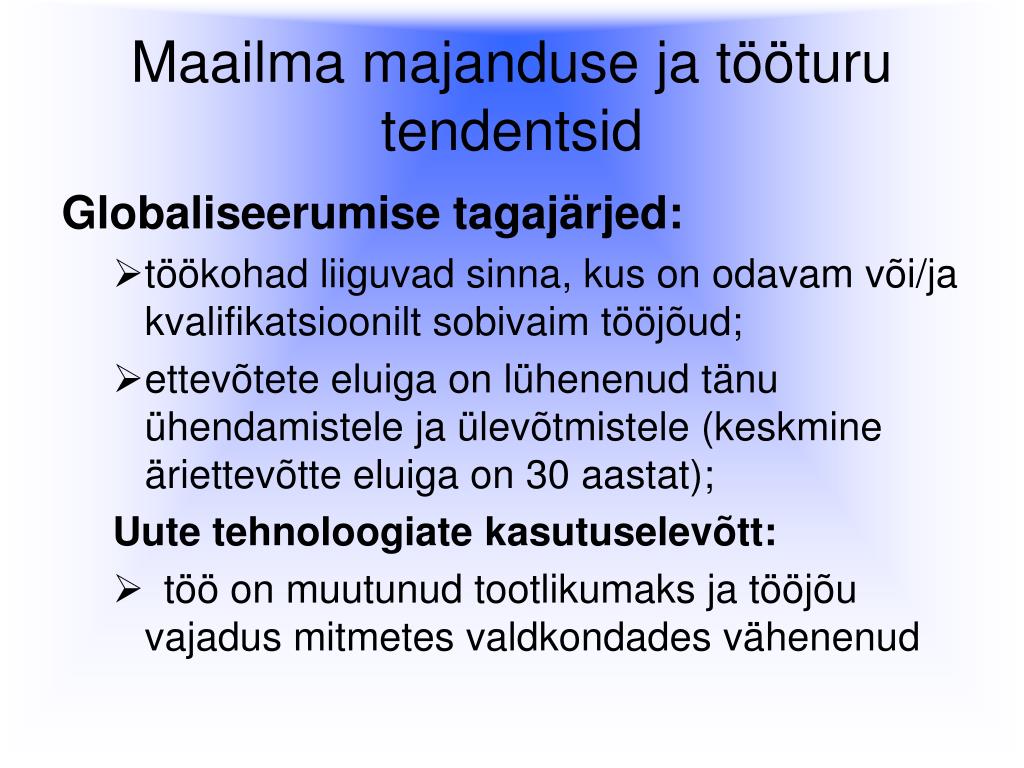 Maailma majanduse ja tööturu tendentsid

Globaliseerumise tagajärjed:

➢töökohad liiguvad sinna, kus on odavam või/ja kvalifikatsioonilt sobivaim tööjõud;

➢ettevõtete eluiga on lühenenud tänu ühendamistele ja ülevõtmistele (keskmine äriettevõtte eluiga on 30 aastat);

Uute tehnoloogiate kasutuselevõtt:

➢ töö on muutunud tootlikumaks ja tööjõu vajadus mitmetes valdkondades vähenenud